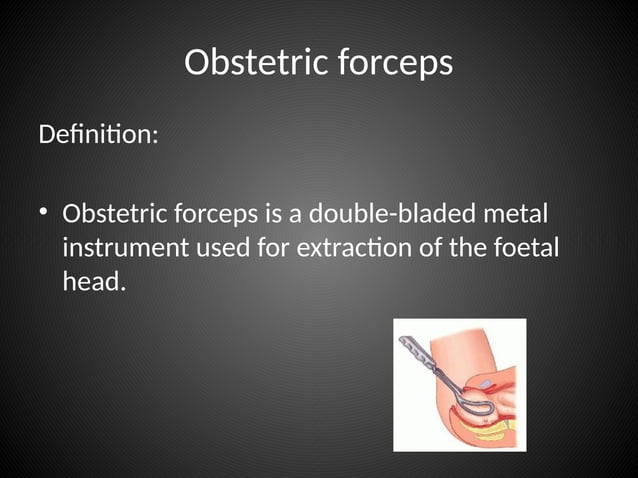 Obstetric forceps

Definition:

• Obstetric forceps is a double-bladed metal instrument used for extraction of the foetal head.